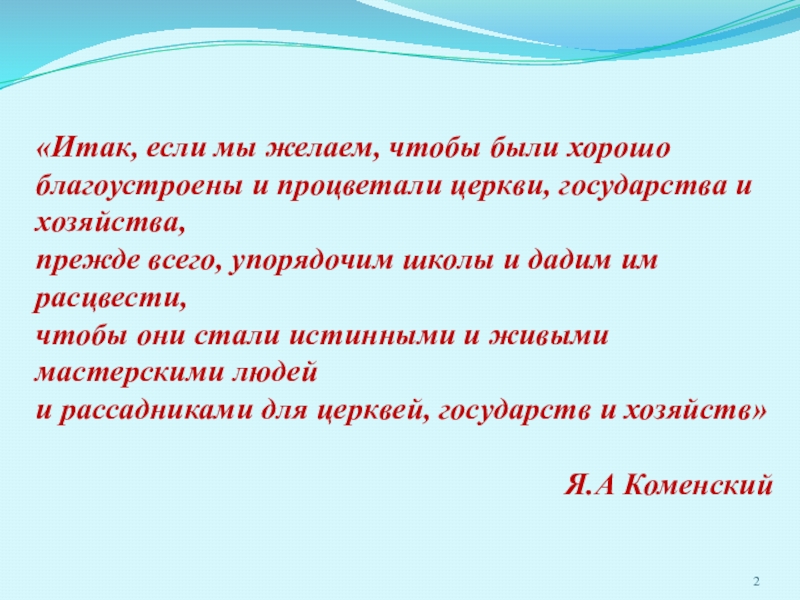 «Итак, если мы желаем, чтобы были хорошо благоустроены и процветали церкви, государства и хозяйства,
прежде всего, упорядочим школы и дадим им расцвести,
чтобы они стали истинными и живыми мастерскими людей
и рассадниками для церквей, государств и хозяйств»

Я.А Коменский

2